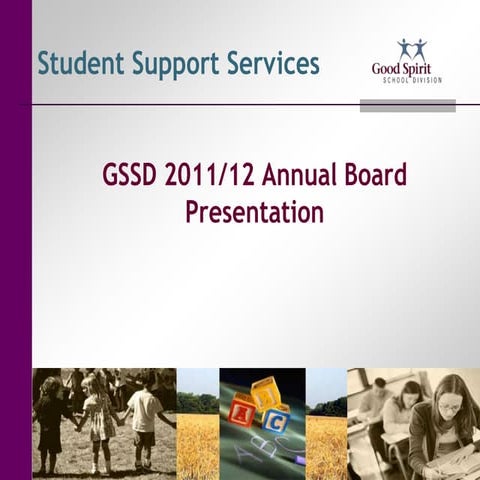 Student Support Services

Good Spirit
SCHOOL DIVISION

GSSD 2011/12 Annual Board Presentation

A
C
ABC